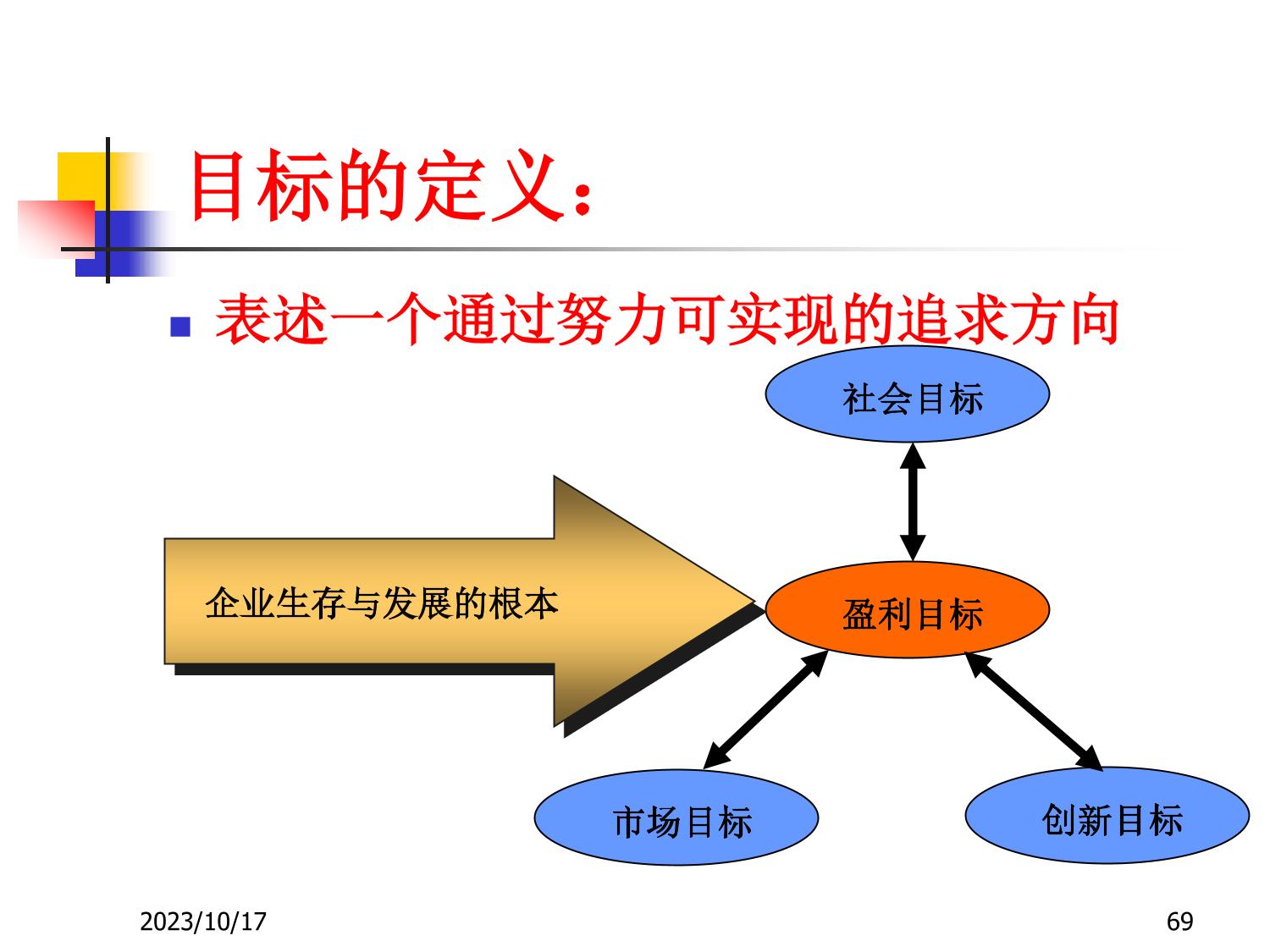 目标的定义：

表述一个通过努力可实现的追求方向

社会目标

企业生存与发展的根本

盈利目标

市场目标

创新目标

2023/10/17

69